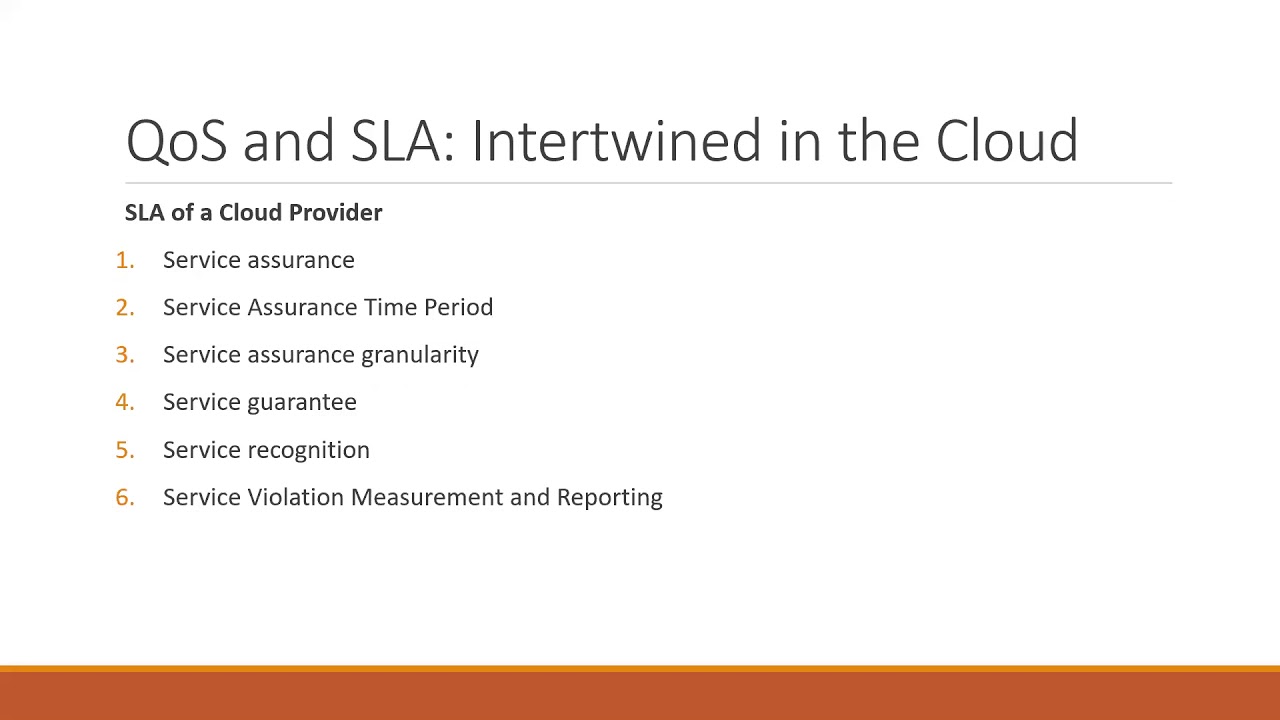 QoS and SLA: Intertwined in the Cloud

SLA of a Cloud Provider

1. Service assurance
2. Service Assurance Time Period
3. Service assurance granularity
4. Service guarantee
5. Service recognition
6. Service Violation Measurement and Reporting